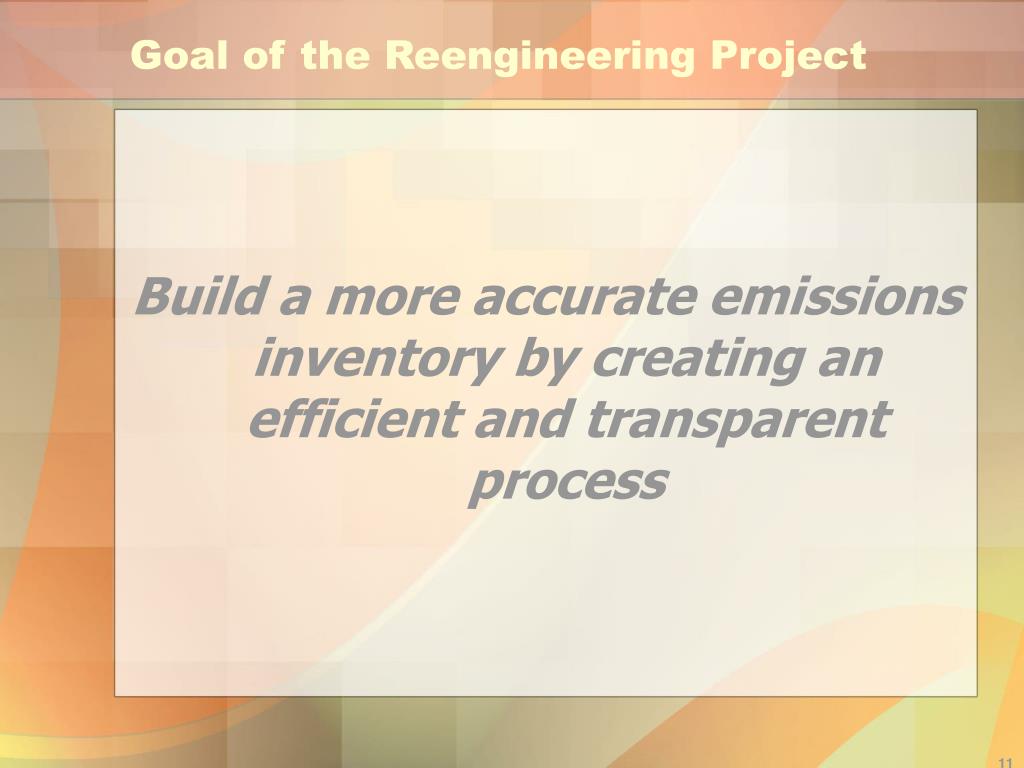 Goal of the Reengineering Project

Build a more accurate emissions inventory by creating an efficient and transparent process

11